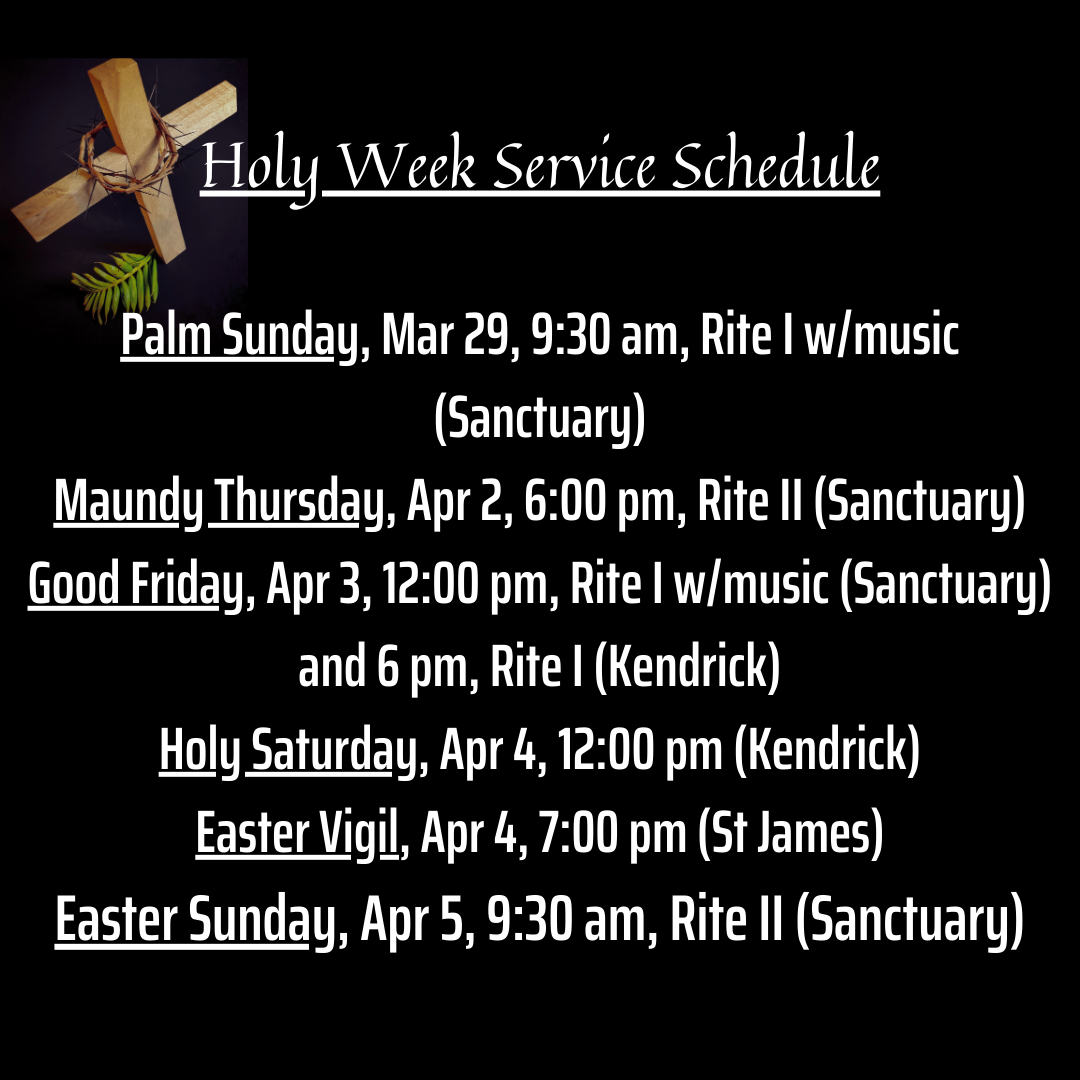 Holy Week Service Schedule

Palm Sunday, Mar 29, 9:30 am, Rite I w/music (Sanctuary)
Maundy Thursday, Apr 2, 6:00 pm, Rite II (Sanctuary)
Good Friday, Apr 3, 12:00 pm, Rite I w/music (Sanctuary) and 6 pm, Rite I (Kendrick)
Holy Saturday, Apr 4, 12:00 pm (Kendrick)
Easter Vigil, Apr 4, 7:00 pm (St James)
Easter Sunday, Apr 5, 9:30 am, Rite II (Sanctuary)